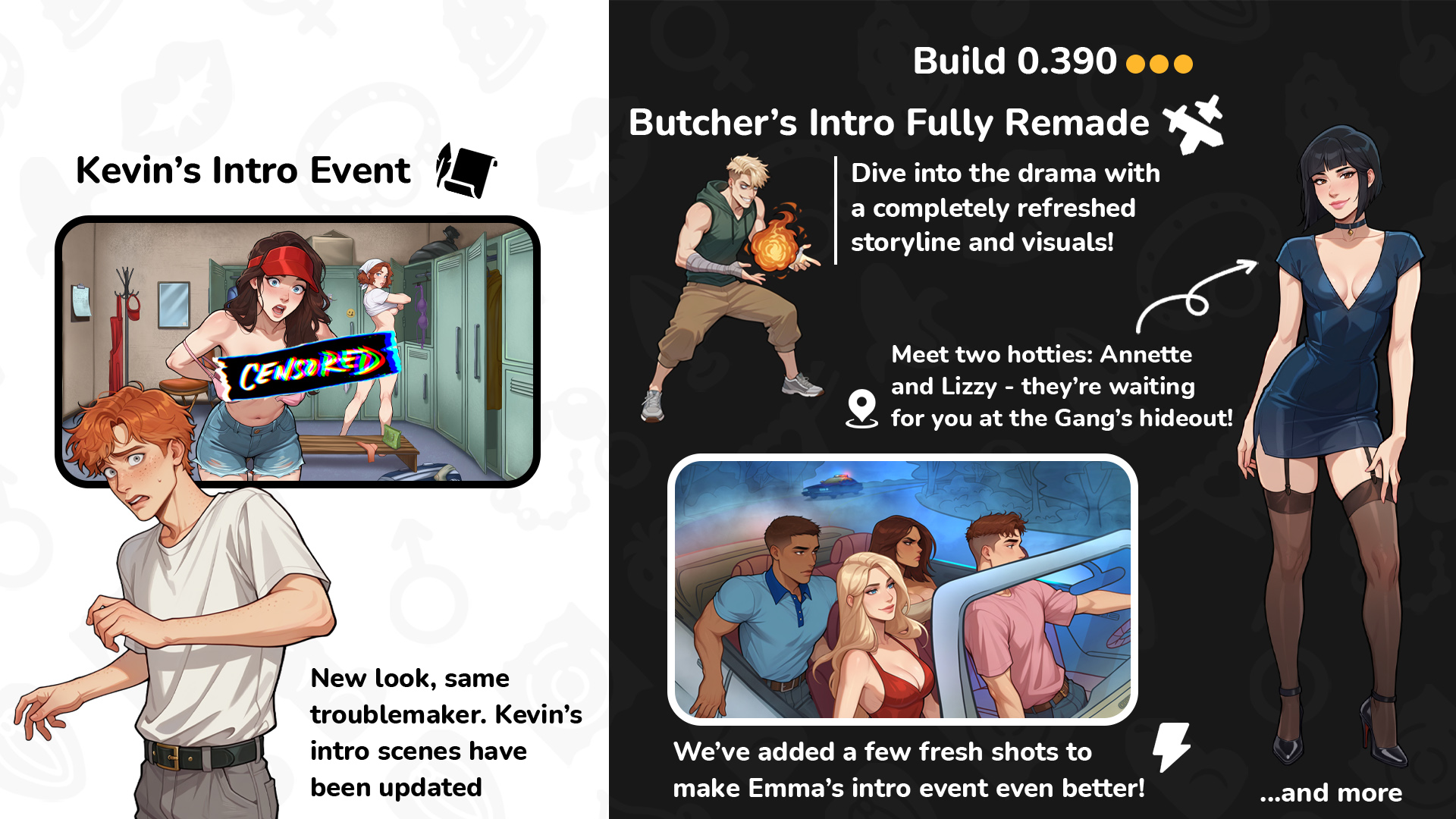 Kevin's Intro Event

CENSORED

New look, same troublemaker. Kevin's intro scenes have been updated

Build 0.390

Butcher's Intro Fully Remade

Dive into the drama with a completely refreshed storyline and visuals!

Meet two hotties: Annette and Lizzy - they're waiting for you at the Gang's hideout!

We've added a few fresh shots to make Emma's intro event even better!

...and more